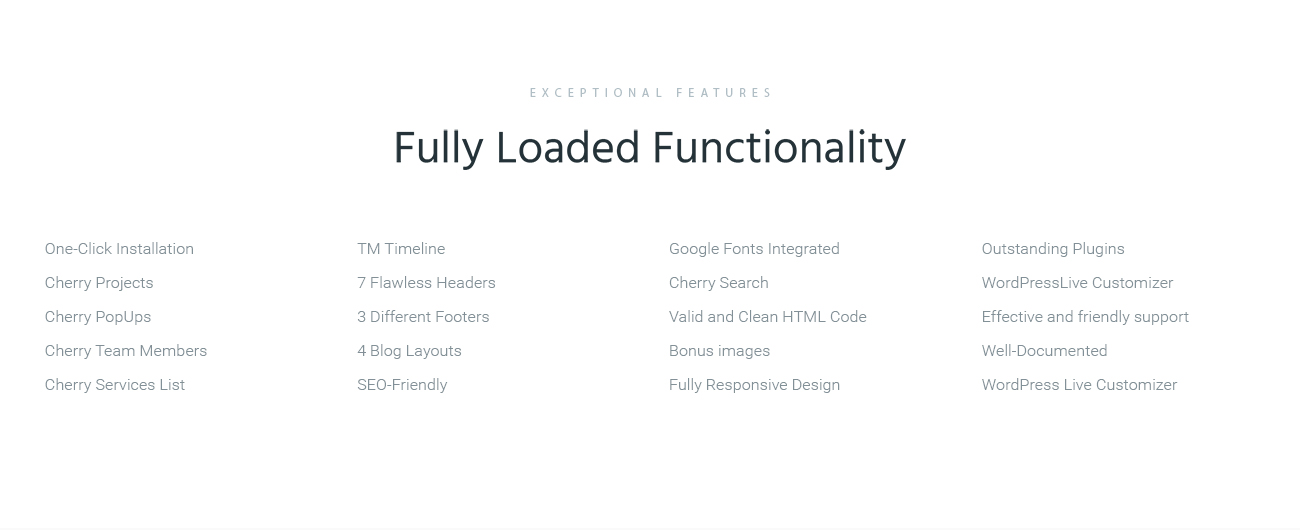 EXCEPTIONAL FEATURES

Fully Loaded Functionality

One-Click Installation
Cherry Projects
Cherry PopUps
Cherry Team Members
Cherry Services List

TM Timeline
7 Flawless Headers
3 Different Footers
4 Blog Layouts
SEO-Friendly

Google Fonts Integrated
Cherry Search
Valid and Clean HTML Code
Bonus images
Fully Responsive Design

Outstanding Plugins
WordPressLive Customizer
Effective and friendly support
Well-Documented
WordPress Live Customizer